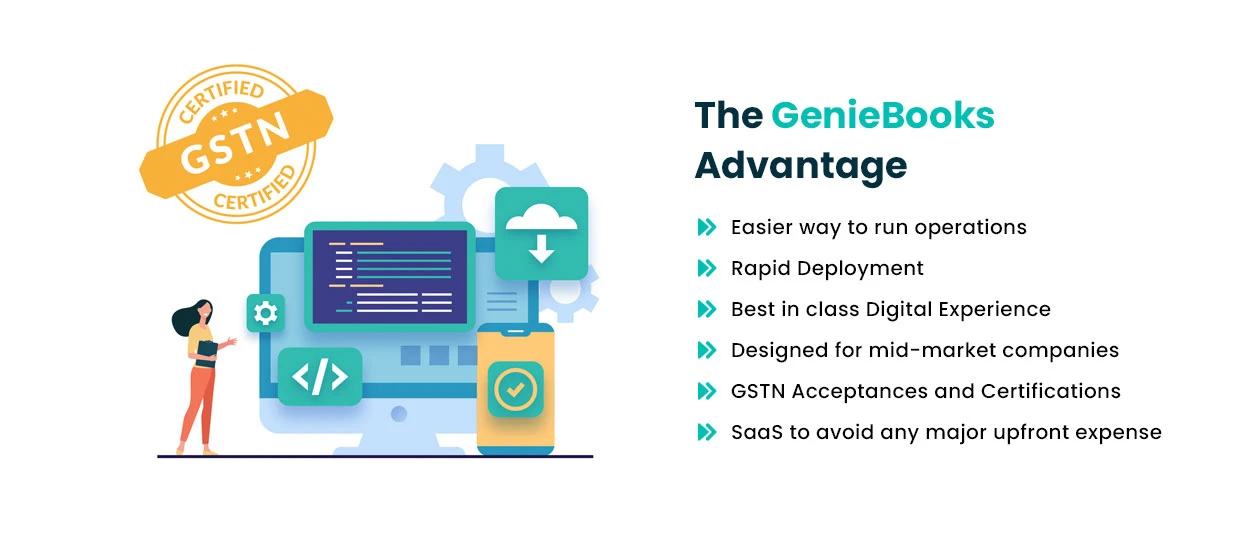 CERTIFIED
GSTN
CERTIFIED

The GenieBooks Advantage

Easier way to run operations
Rapid Deployment
Best in class Digital Experience
Designed for mid-market companies
GSTN Acceptances and Certifications
SaaS to avoid any major upfront expense